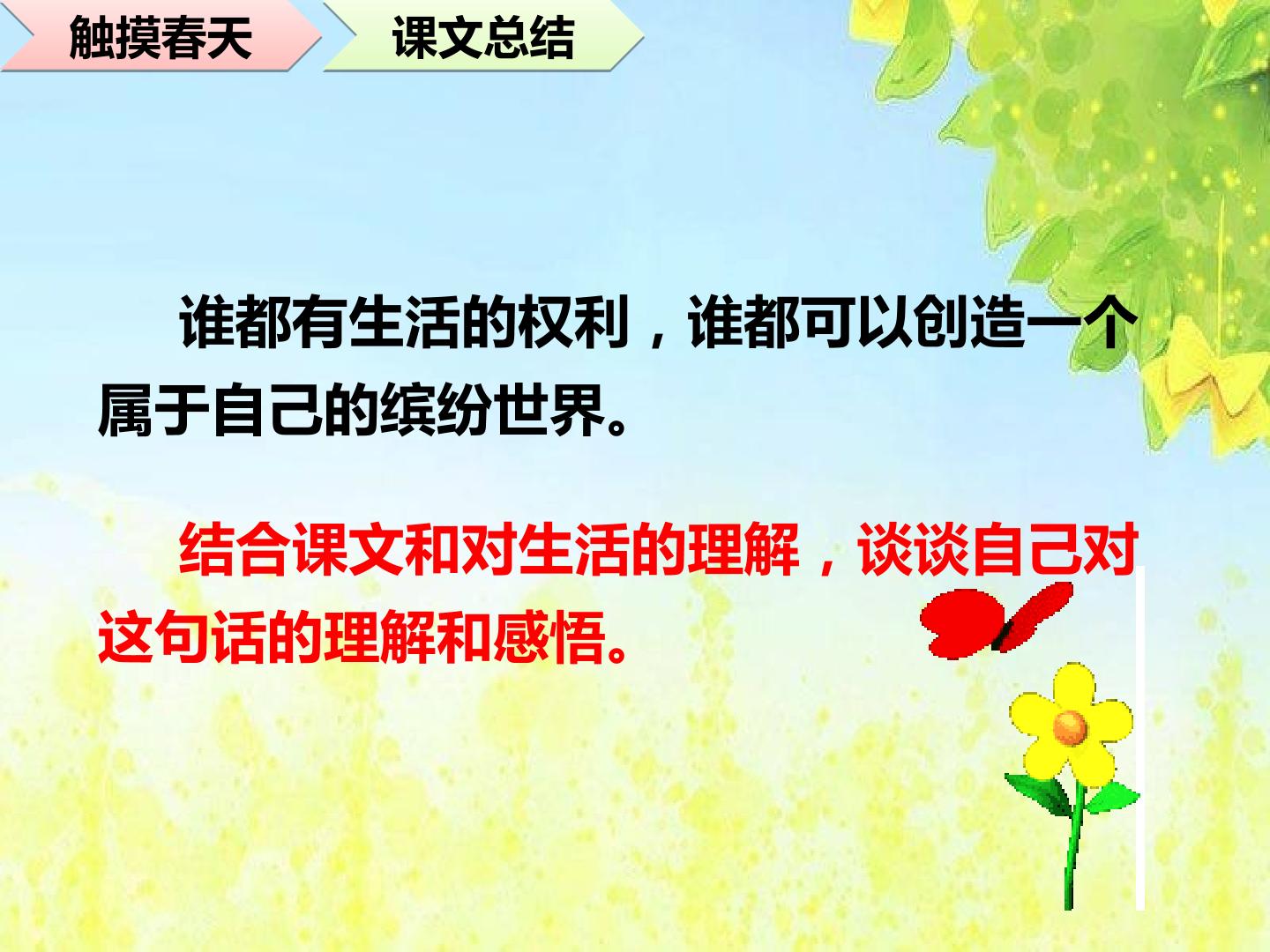 触摸春天

课文总结

谁都有生活的权利，谁都可以创造一个属于自己的缤纷世界。

结合课文和对生活的理解，谈谈自己对这句话的理解和感悟。